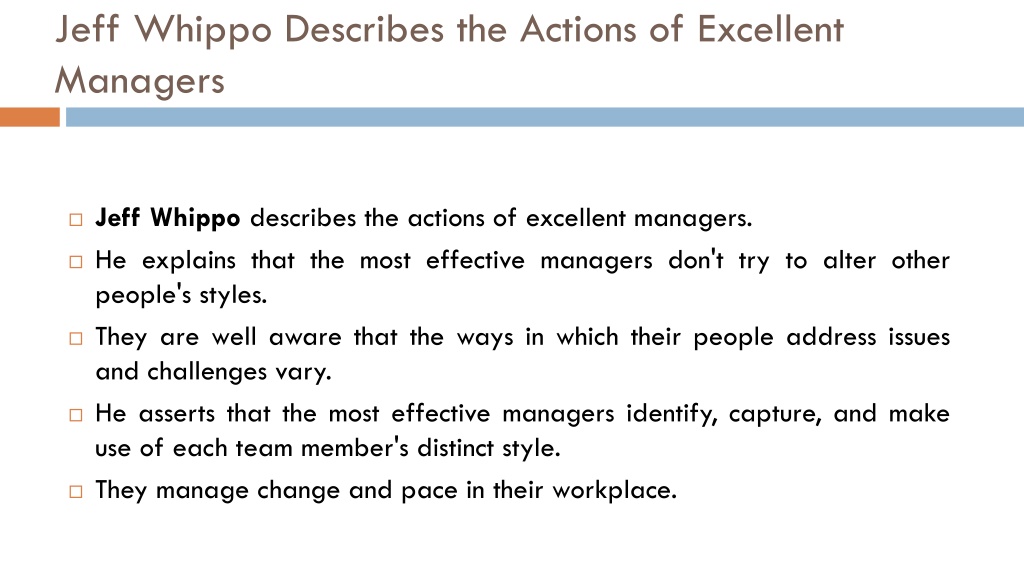 Jeff Whippo Describes the Actions of Excellent Managers

□ Jeff Whippo describes the actions of excellent managers.

□ He explains that the most effective managers don't try to alter other people's styles.

□ They are well aware that the ways in which their people address issues and challenges vary.

□ He asserts that the most effective managers identify, capture, and make use of each team member's distinct style.

□ They manage change and pace in their workplace.